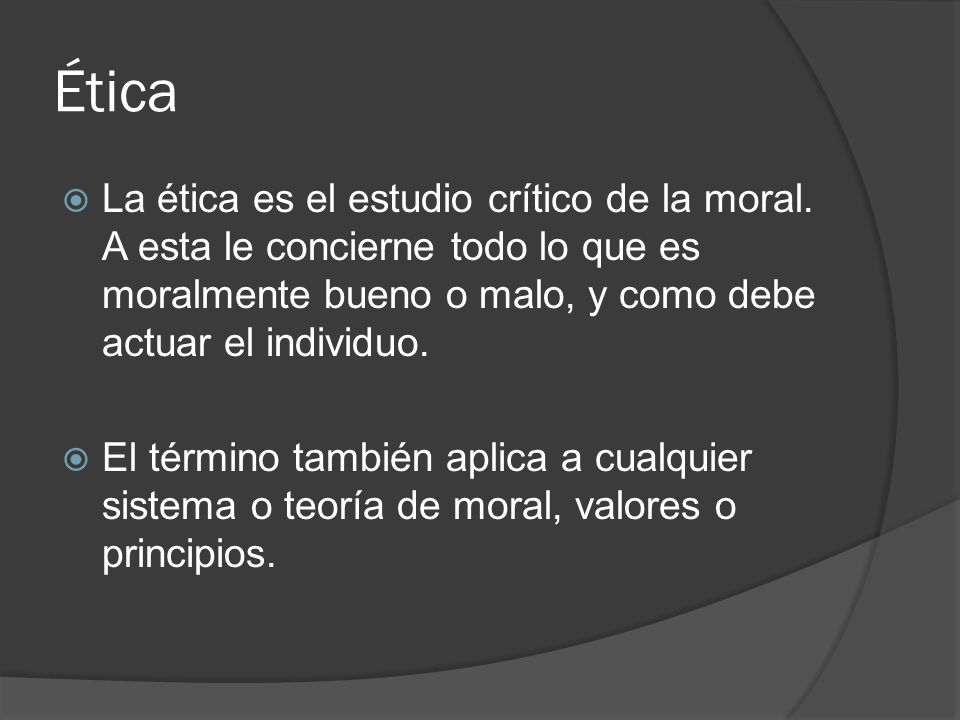 Ética

La ética es el estudio crítico de la moral. A esta le concierne todo lo que es moralmente bueno o malo, y como debe actuar el individuo.

El término también aplica a cualquier sistema o teoría de moral, valores o principios.